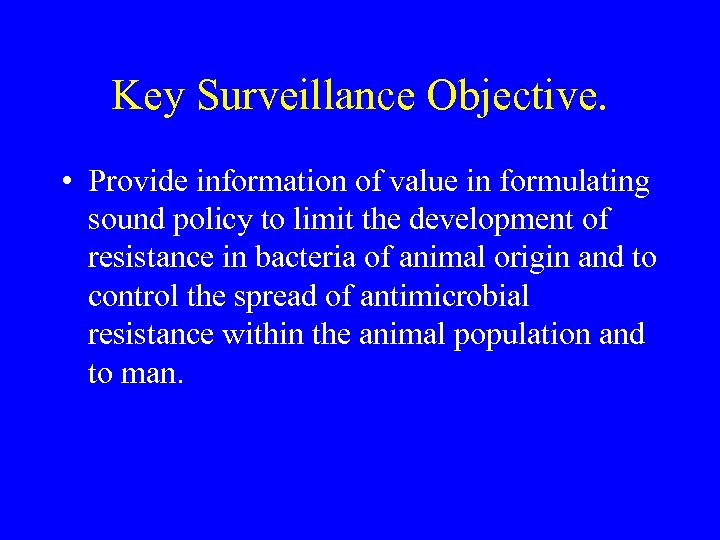 Key Surveillance Objective.

• Provide information of value in formulating sound policy to limit the development of resistance in bacteria of animal origin and to control the spread of antimicrobial resistance within the animal population and to man.